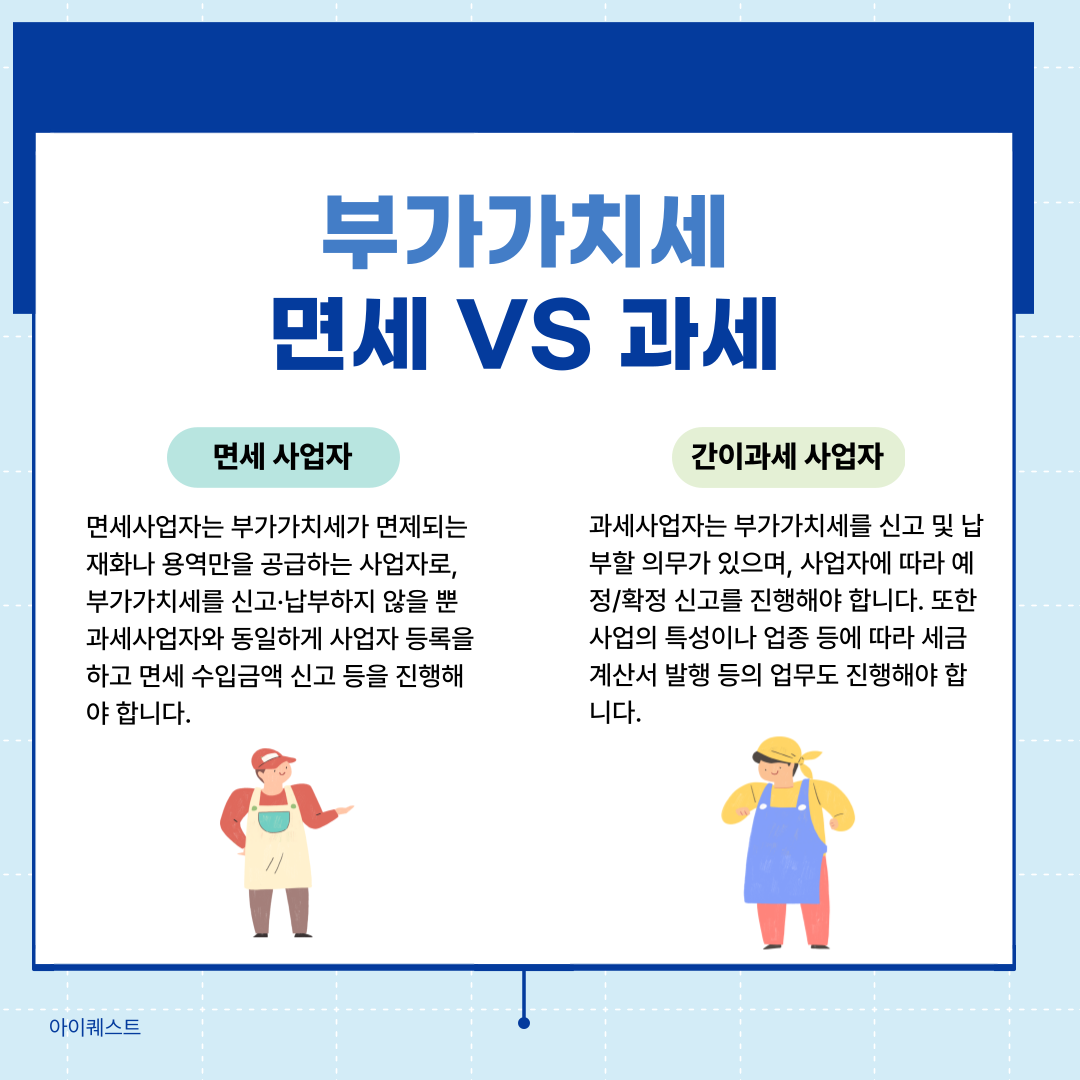 부가가치세
면세 VS 과세

면세 사업자

면세사업자는 부가가치세가 면제되는 재화나 용역만을 공급하는 사업자로, 부가가치세를 신고·납부하지 않을 뿐 과세사업자와 동일하게 사업자 등록을 하고 면세 수입금액 신고 등을 진행해야 합니다.

간이과세 사업자

과세사업자는 부가가치세를 신고 및 납부할 의무가 있으며, 사업자에 따라 예정/확정 신고를 진행해야 합니다. 또한 사업의 특성이나 업종 등에 따라 세금계산서 발행 등의 업무도 진행해야 합니다.

아이퀘스트